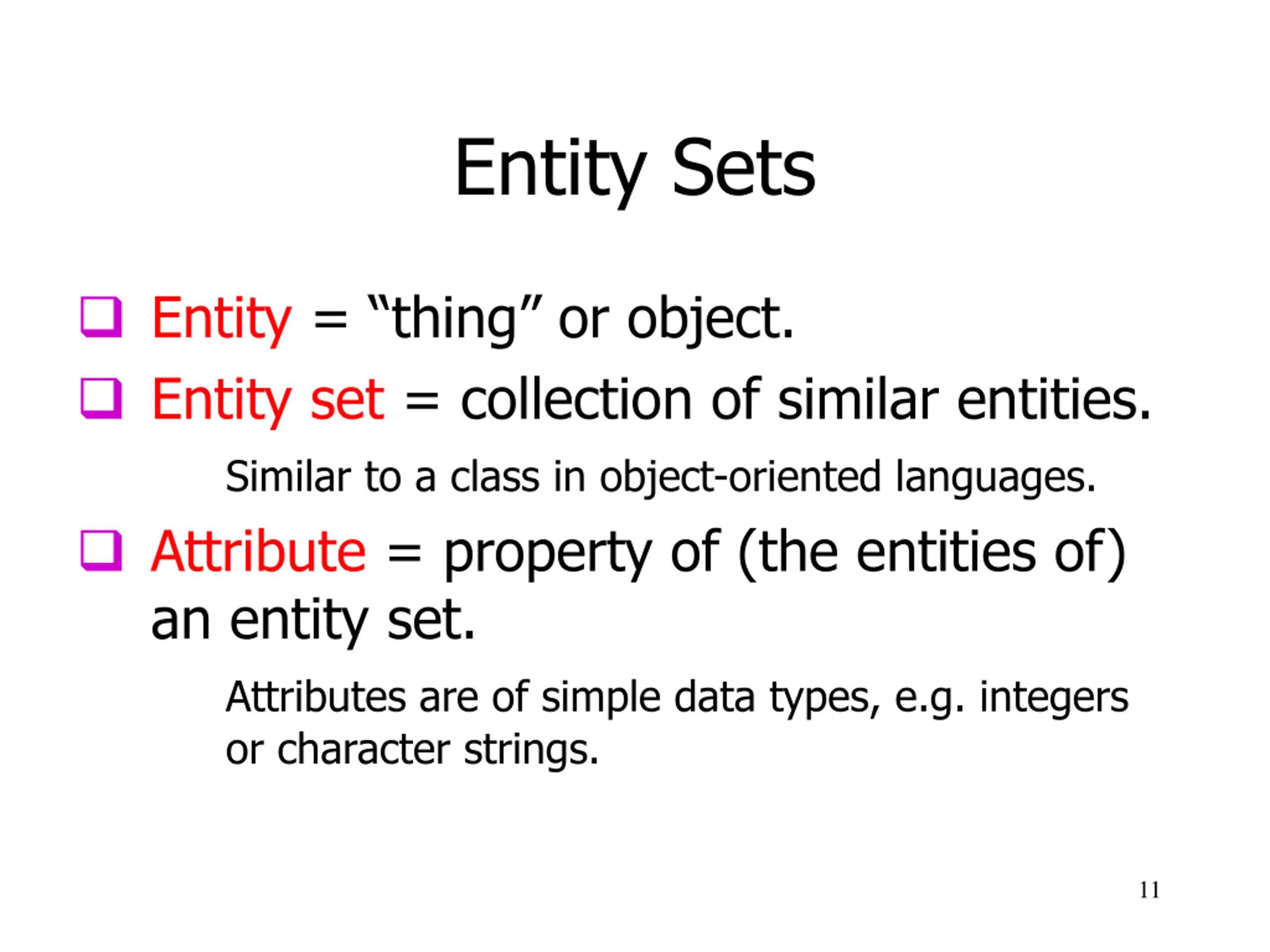 Entity Sets

❑ Entity = “thing” or object.

❑ Entity set = collection of similar entities.

Similar to a class in object-oriented languages.

❑ Attribute = property of (the entities of) an entity set.

Attributes are of simple data types, e.g. integers or character strings.

11